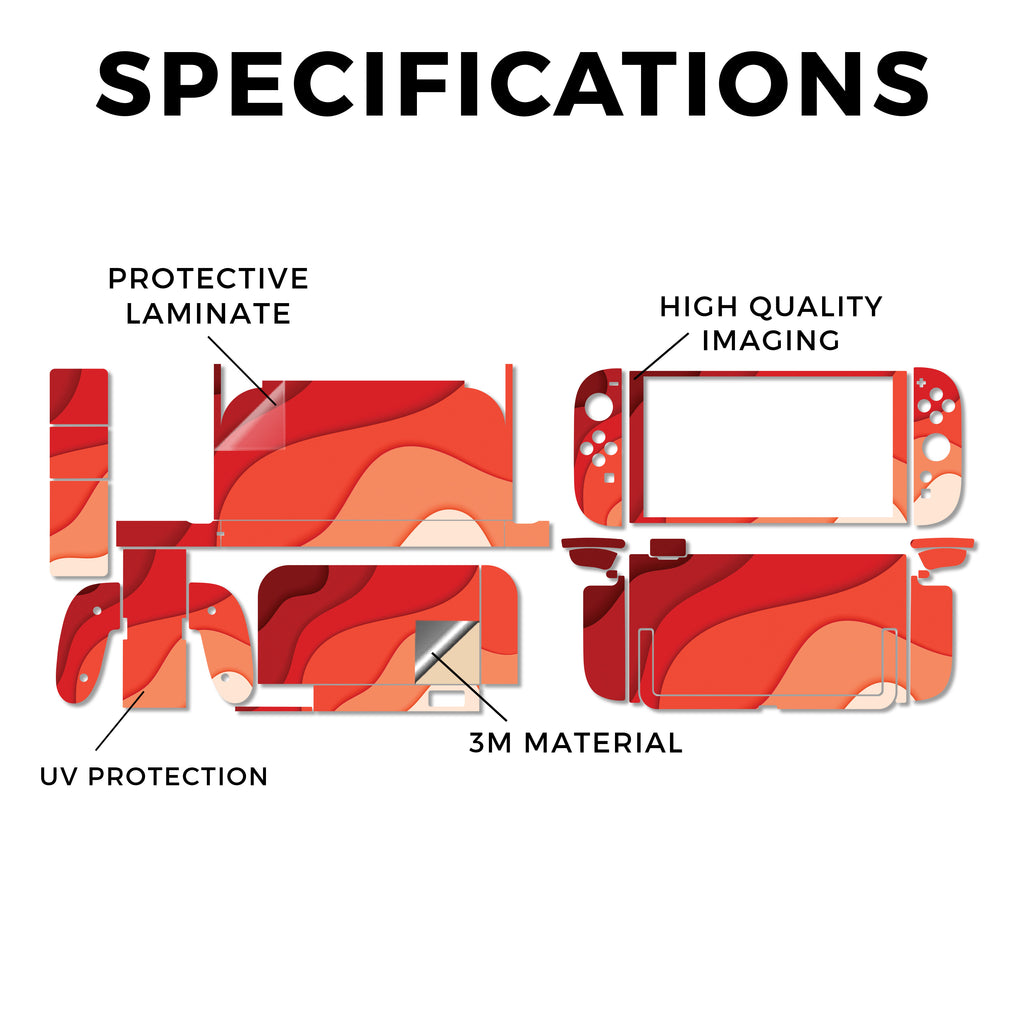 SPECIFICATIONS

PROTECTIVE LAMINATE

HIGH QUALITY IMAGING

3M MATERIAL

UV PROTECTION